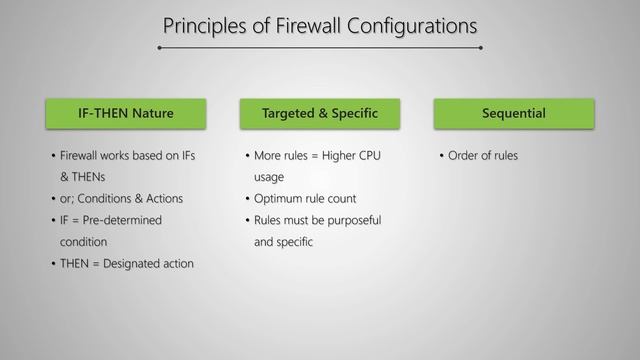 Principles of Firewall Configurations

IF-THEN Nature

• Firewall works based on IFs & THENs
• or; Conditions & Actions
• IF = Pre-determined condition
• THEN = Designated action

Targeted & Specific

• More rules = Higher CPU usage
• Optimum rule count
• Rules must be purposeful and specific

Sequential

• Order of rules